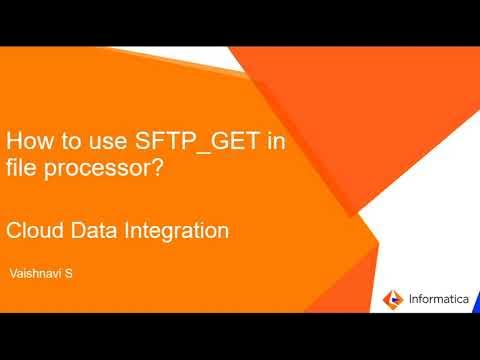 How to use SFTP_GET in file processor?

Cloud Data Integration

Vaishnavi S

Informatica